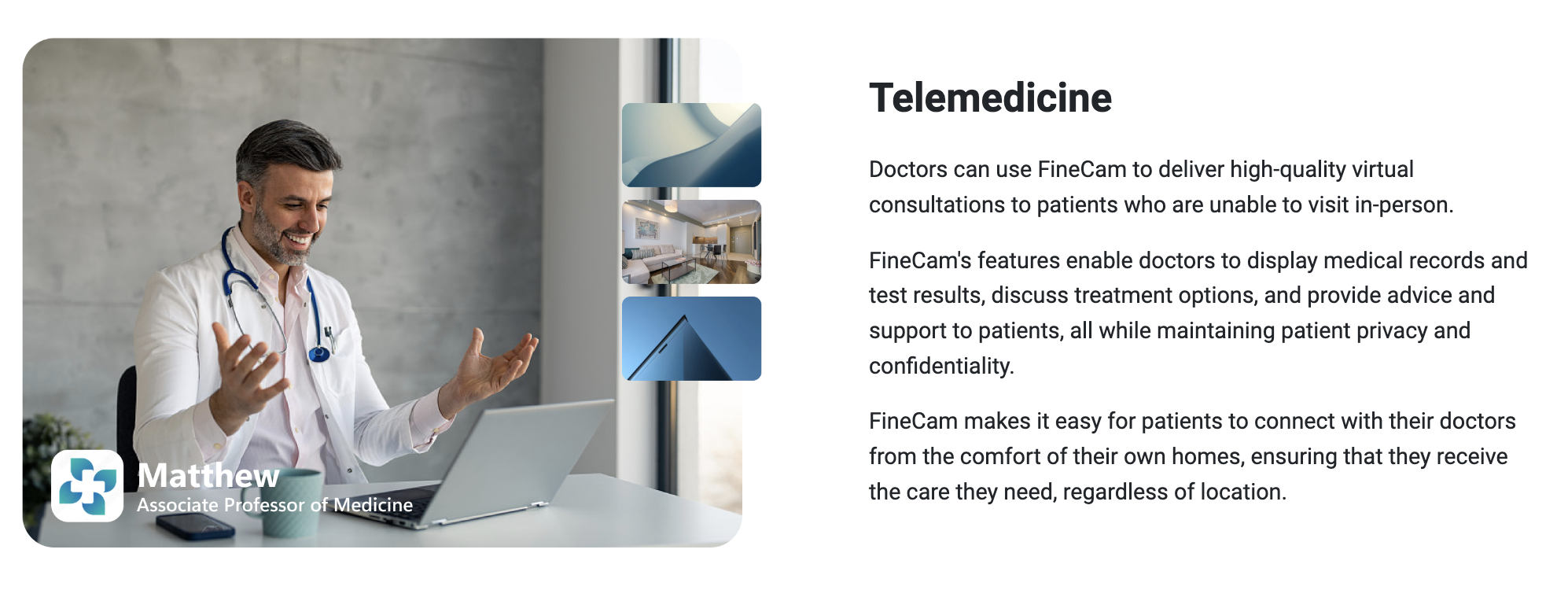 Matthew
Associate Professor of Medicine

Telemedicine

Doctors can use FineCam to deliver high-quality virtual consultations to patients who are unable to visit in-person.

FineCam's features enable doctors to display medical records and test results, discuss treatment options, and provide advice and support to patients, all while maintaining patient privacy and confidentiality.

FineCam makes it easy for patients to connect with their doctors from the comfort of their own homes, ensuring that they receive the care they need, regardless of location.